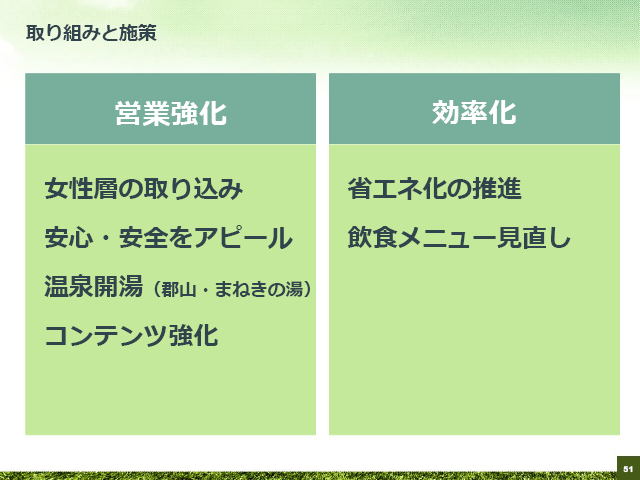 取り組みと施策

営業強化

女性層の取り込み

安心・安全をアピール

温泉開湯（郡山・まねきの湯）

コンテンツ強化

効率化

省エネ化の推進

飲食メニュー見直し

51